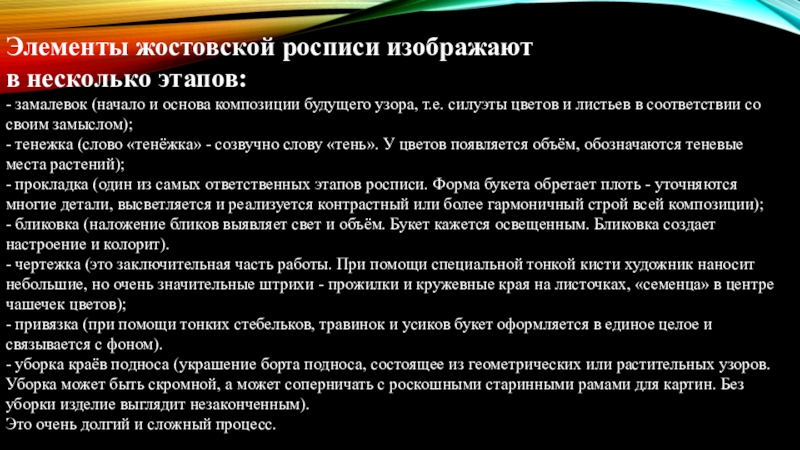 Элементы жостовской росписи изображают в несколько этапов:
- замалевок (начало и основа композиции будущего узора, т.е. силуэты цветов и листьев в соответствии со своим замыслом);
- тенежка (слово «тенёжка» - созвучно слову «тень». У цветов появляется объём, обозначаются теневые места растений);
- прокладка (один из самых ответственных этапов росписи. Форма букета обретает плоть - уточняются многие детали, высветляется и реализуется контрастный или более гармоничный строй всей композиции);
- бликовка (наложение бликов выявляет свет и объём. Букет кажется освещенным. Бликовка создает настроение и колорит).
- чертежка (это заключительная часть работы. При помощи специальной тонкой кисти художник наносит небольшие, но очень значительные штрихи - прожилки и кружевные края на листочках, «семенца» в центре чашечек цветов);
- привязка (при помощи тонких стебельков, травинок и усиков букет оформляется в единое целое и связывается с фоном).
- уборка краёв подноса (украшение борта подноса, состоящее из геометрических или растительных узоров. Уборка может быть скромной, а может соперничать с роскошными старинными рамами для картин. Без уборки изделие выглядит незаконченным).
Это очень долгий и сложный процесс.